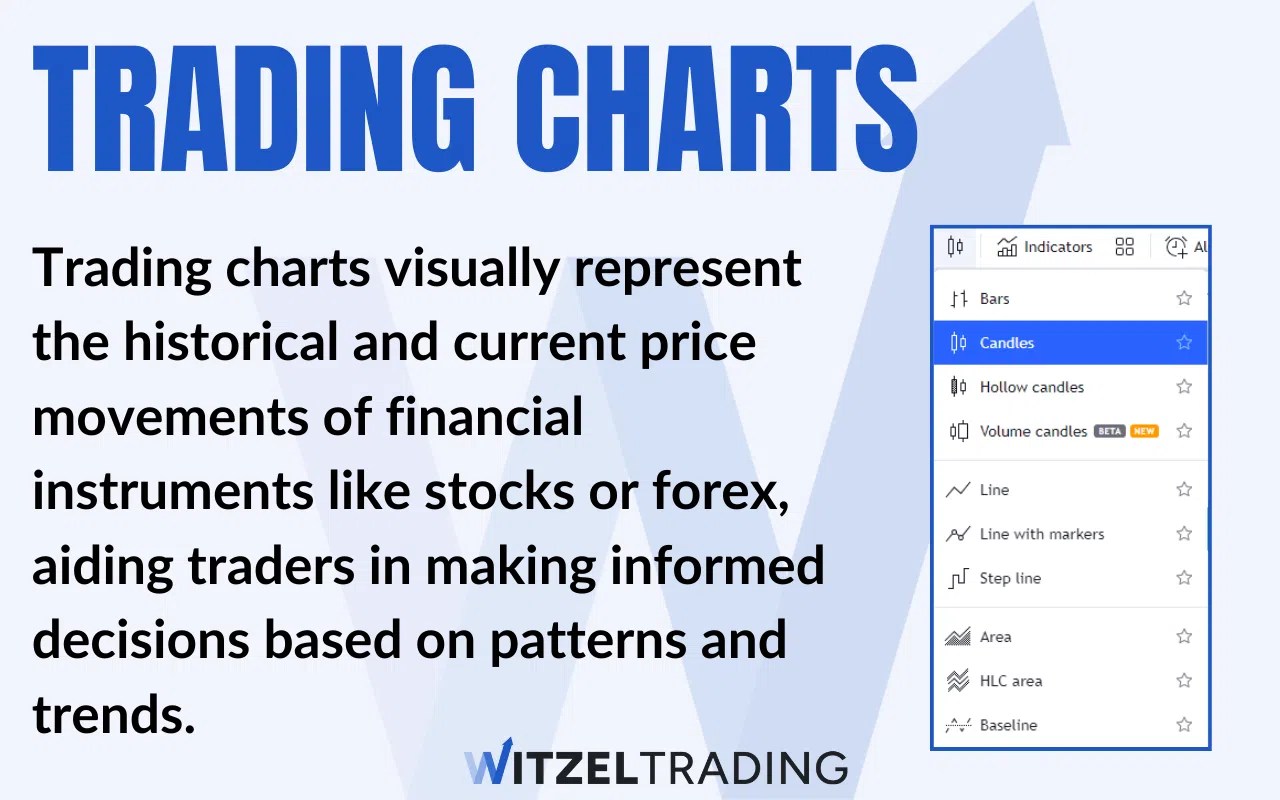 TRADING CHARTS

Trading charts visually represent the historical and current price movements of financial instruments like stocks or forex, aiding traders in making informed decisions based on patterns and trends.

Indicators Al

Bars
Candles
Hollow candles
Volume candles BETA NEW
Line
Line with markers
Step line
Area
HLC area
Baseline

WITZELTRADING